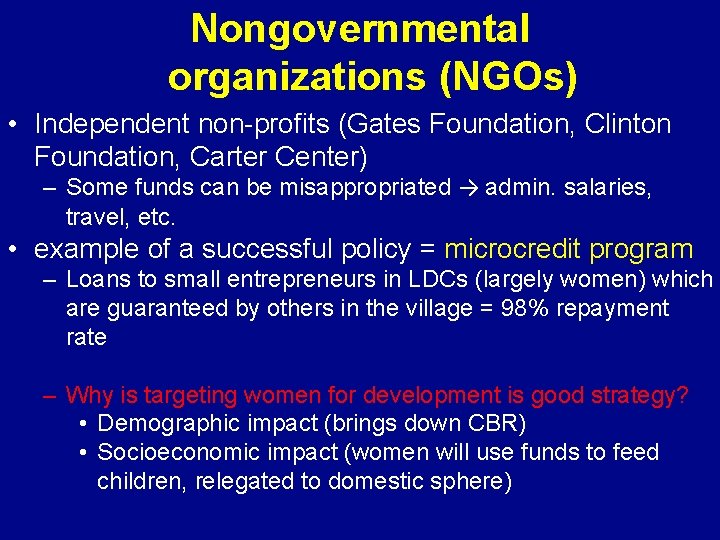 Nongovernmental organizations (NGOs)

• Independent non-profits (Gates Foundation, Clinton Foundation, Carter Center)
– Some funds can be misappropriated → admin. salaries, travel, etc.
• example of a successful policy = microcredit program
– Loans to small entrepreneurs in LDCs (largely women) which are guaranteed by others in the village = 98% repayment rate

– Why is targeting women for development is good strategy?
• Demographic impact (brings down CBR)
• Socioeconomic impact (women will use funds to feed children, relegated to domestic sphere)